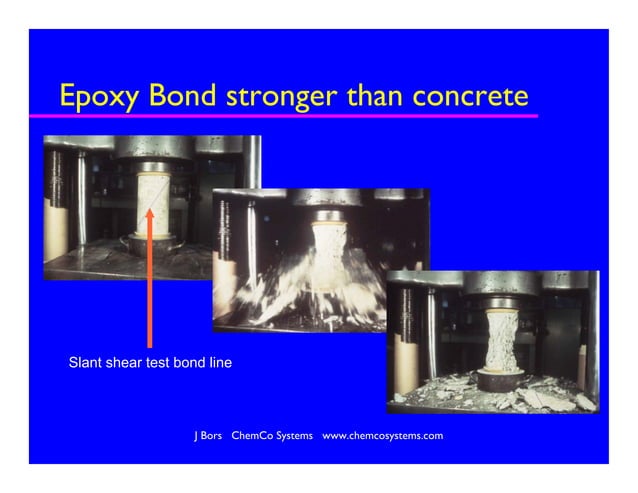 Epoxy Bond stronger than concrete

Slant shear test bond line

J Bors ChemCo Systems www.chemcosystems.com